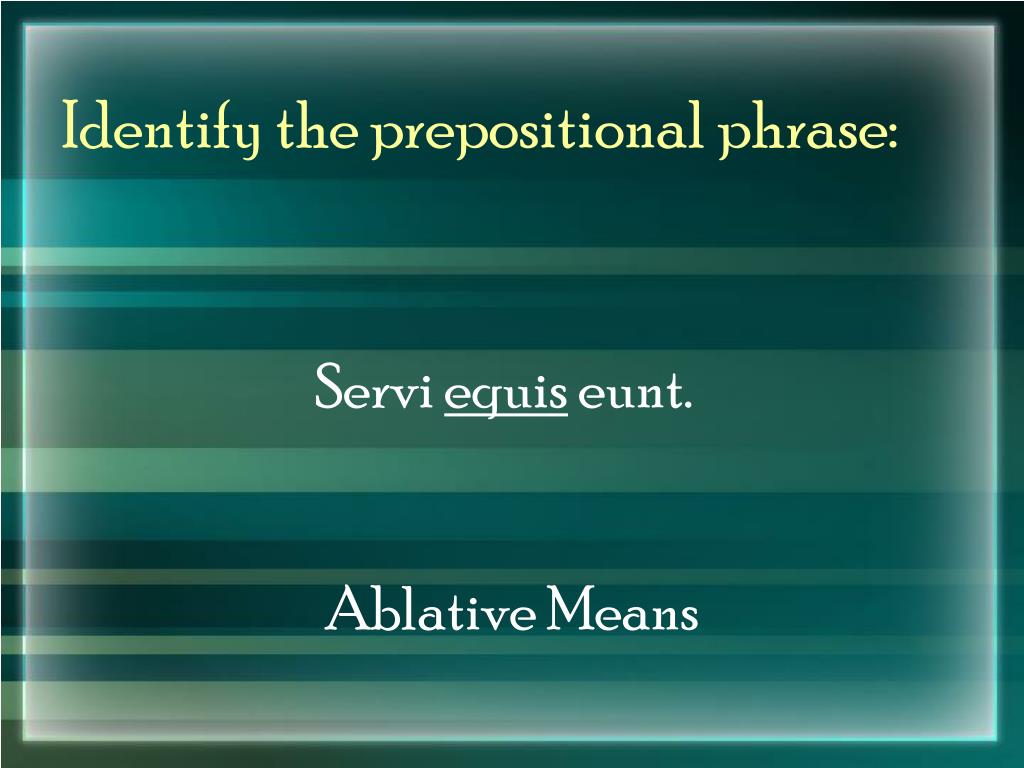 Identify the prepositional phrase:

Servi equis eunt.

Ablative Means